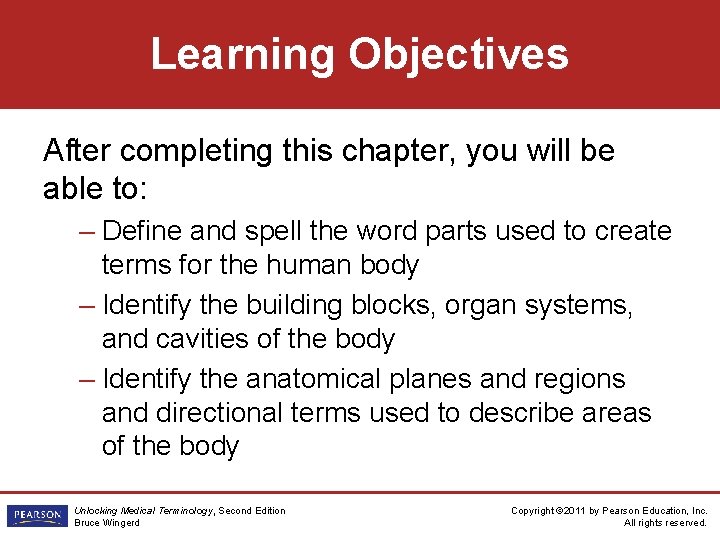 Learning Objectives

After completing this chapter, you will be able to:

– Define and spell the word parts used to create terms for the human body

– Identify the building blocks, organ systems, and cavities of the body

– Identify the anatomical planes and regions and directional terms used to describe areas of the body

PEARSON

Unlocking Medical Terminology, Second Edition
Bruce Wingerd

Copyright ©2011 by Pearson Education, Inc.
All rights reserved.